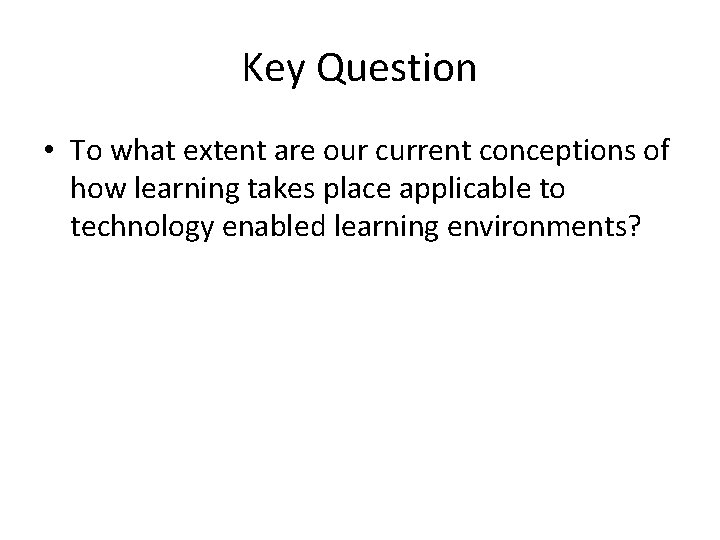 Key Question

• To what extent are our current conceptions of how learning takes place applicable to technology enabled learning environments?